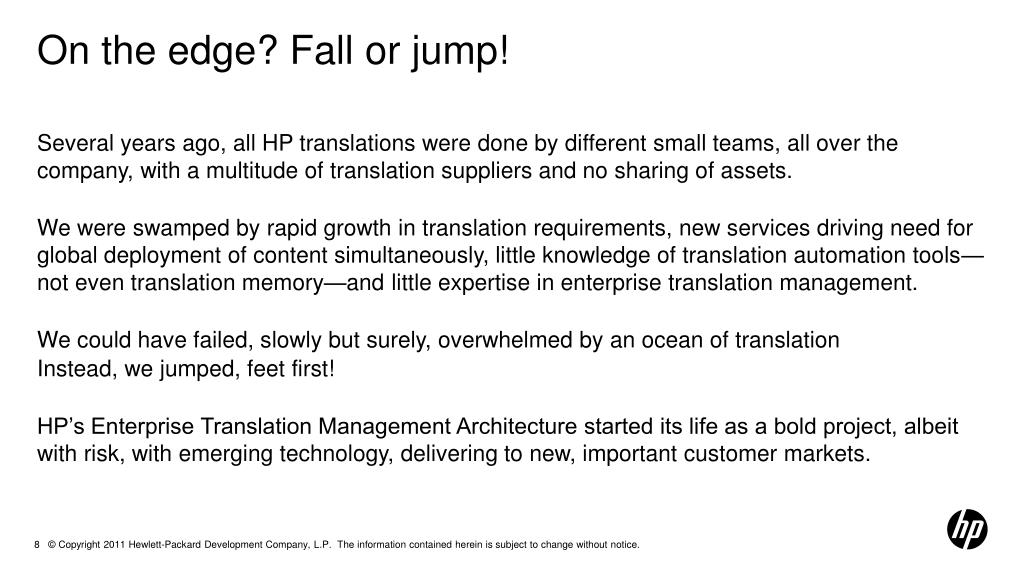 On the edge? Fall or jump!

Several years ago, all HP translations were done by different small teams, all over the company, with a multitude of translation suppliers and no sharing of assets.

We were swamped by rapid growth in translation requirements, new services driving need for global deployment of content simultaneously, little knowledge of translation automation tools—not even translation memory—and little expertise in enterprise translation management.

We could have failed, slowly but surely, overwhelmed by an ocean of translation
Instead, we jumped, feet first!

HP's Enterprise Translation Management Architecture started its life as a bold project, albeit with risk, with emerging technology, delivering to new, important customer markets.

8 © Copyright 2011 Hewlett-Packard Development Company, L.P. The information contained herein is subject to change without notice.

hp